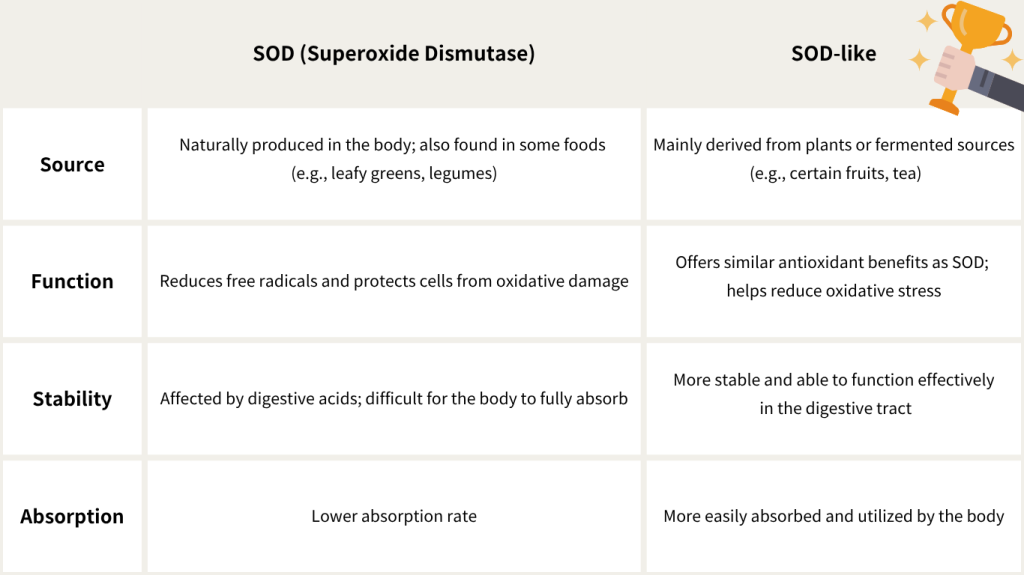 | | SOD (Superoxide Dismutase) | SOD-like |
|---|---|---|
| Source | Naturally produced in the body; also found in some foods (e.g., leafy greens, legumes) | Mainly derived from plants or fermented sources (e.g., certain fruits, tea) |
| Function | Reduces free radicals and protects cells from oxidative damage | Offers similar antioxidant benefits as SOD; helps reduce oxidative stress |
| Stability | Affected by digestive acids; difficult for the body to fully absorb | More stable and able to function effectively in the digestive tract |
| Absorption | Lower absorption rate | More easily absorbed and utilized by the body |